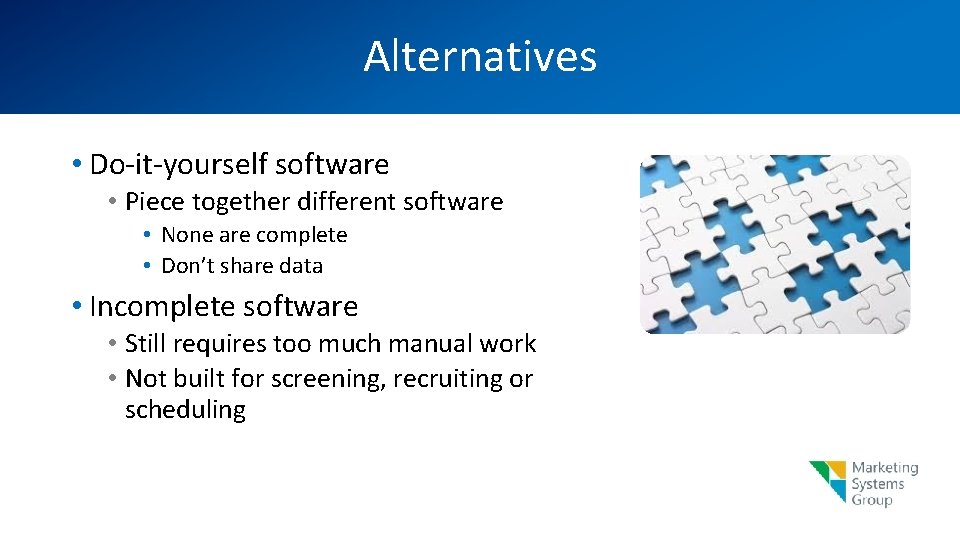 Alternatives

• Do-it-yourself software
  • Piece together different software
    • None are complete
    • Don't share data
• Incomplete software
  • Still requires too much manual work
  • Not built for screening, recruiting or scheduling

Marketing Systems Group